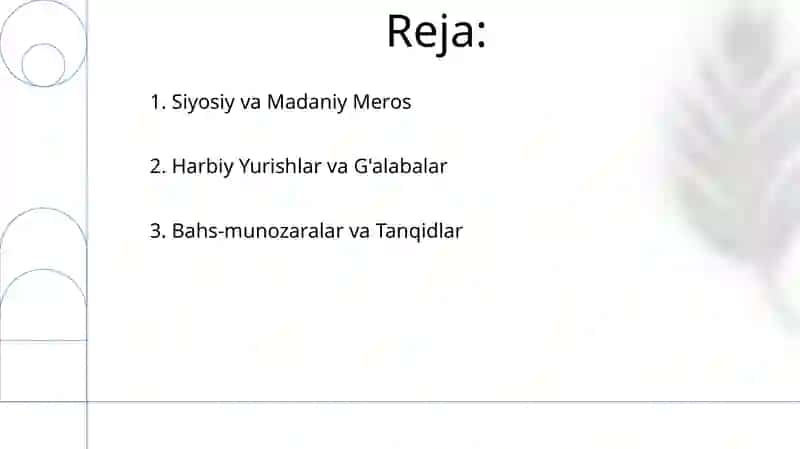 Reja:

1. Siyosiy va Madaniy Meros

2. Harbiy Yurishlar va G'alabalar

3. Bahs-munozaralar va Tanqidlar